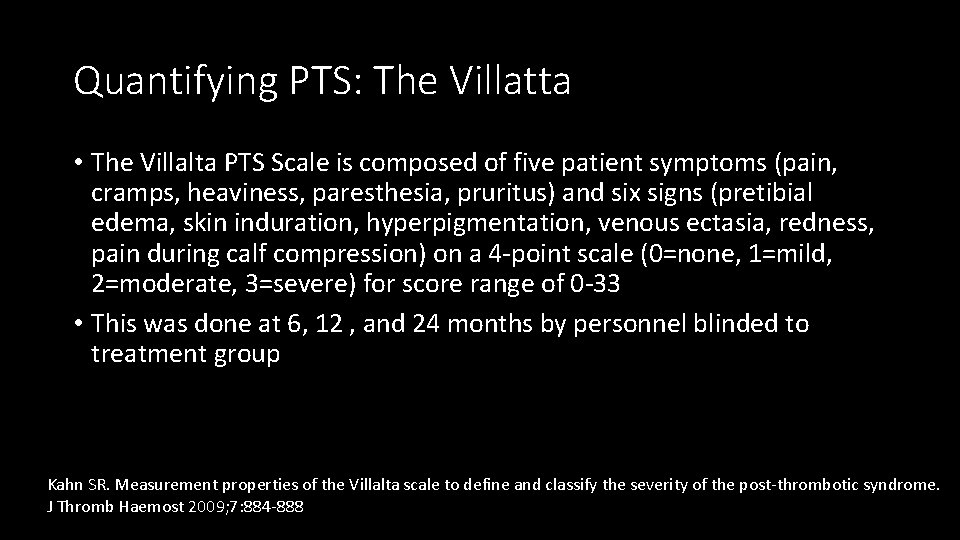 Quantifying PTS: The Villatta

• The Villalta PTS Scale is composed of five patient symptoms (pain, cramps, heaviness, paresthesia, pruritus) and six signs (pretibial edema, skin induration, hyperpigmentation, venous ectasia, redness, pain during calf compression) on a 4-point scale (0=none, 1=mild, 2=moderate, 3=severe) for score range of 0-33
• This was done at 6, 12 , and 24 months by personnel blinded to treatment group

Kahn SR. Measurement properties of the Villalta scale to define and classify the severity of the post-thrombotic syndrome. J Thromb Haemost 2009;7:884-888